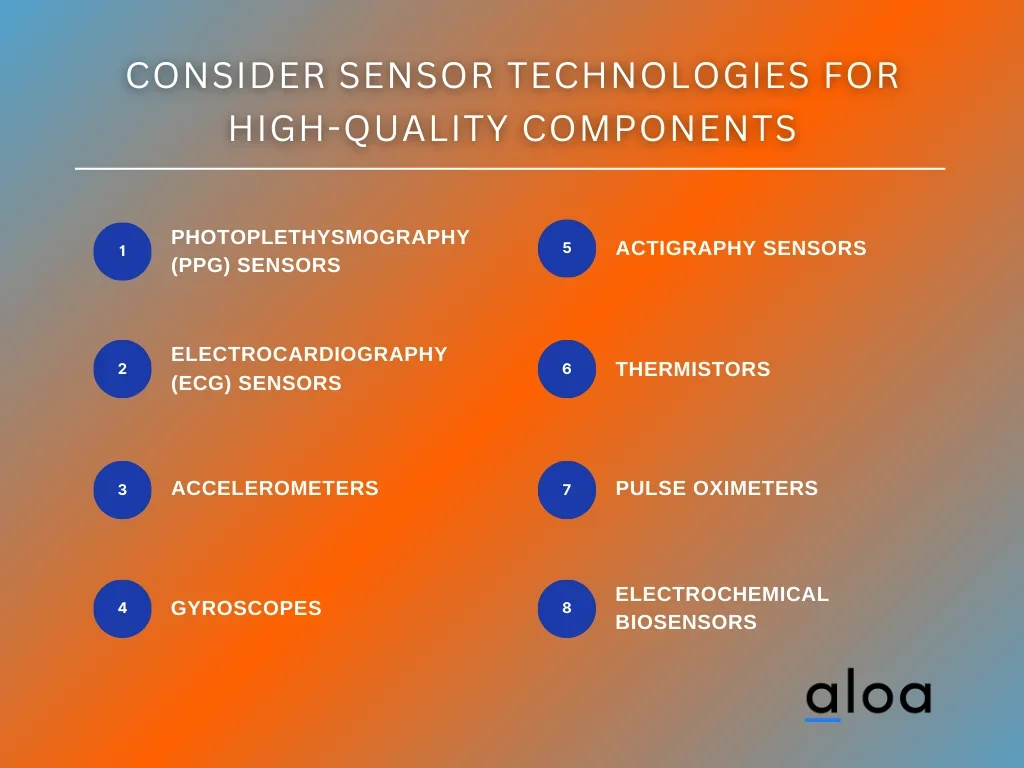 CONSIDER SENSOR TECHNOLOGIES FOR HIGH-QUALITY COMPONENTS

1 PHOTOPLETHYSMOGRAPHY (PPG) SENSORS

2 ELECTROCARDIOGRAPHY (ECG) SENSORS

3 ACCELEROMETERS

4 GYROSCOPES

5 ACTIGRAPHY SENSORS

6 THERMISTORS

7 PULSE OXIMETERS

8 ELECTROCHEMICAL BIOSENSORS

aloa